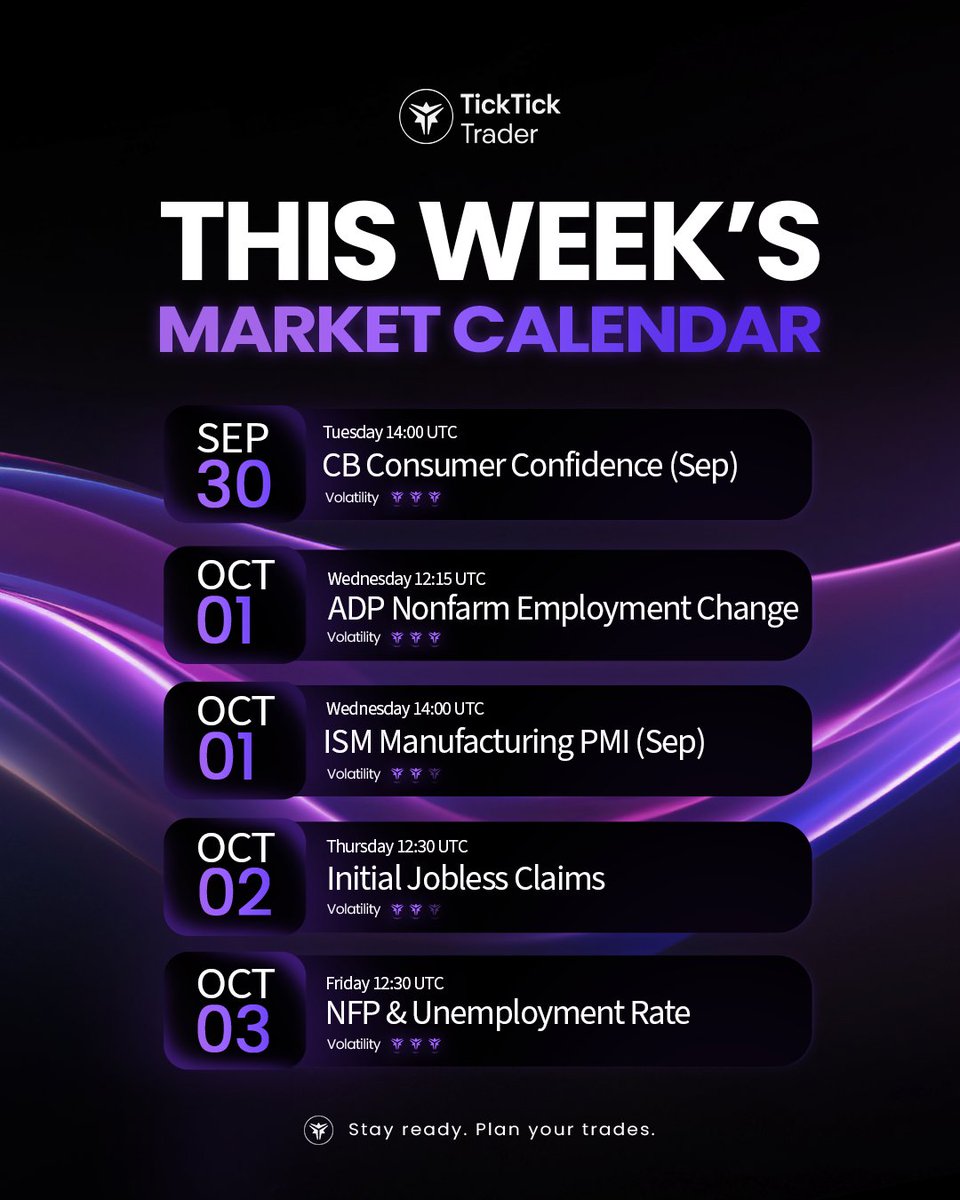 TickTick Trader

THIS WEEK'S MARKET CALENDAR

SEP 30
Tuesday 14:00 UTC
CB Consumer Confidence (Sep)
Volatility

OCT 01
Wednesday 12:15 UTC
ADP Nonfarm Employment Change
Volatility

OCT 01
Wednesday 14:00 UTC
ISM Manufacturing PMI (Sep)
Volatility

OCT 02
Thursday 12:30 UTC
Initial Jobless Claims
Volatility

OCT 03
Friday 12:30 UTC
NFP & Unemployment Rate
Volatility

Stay ready. Plan your trades.